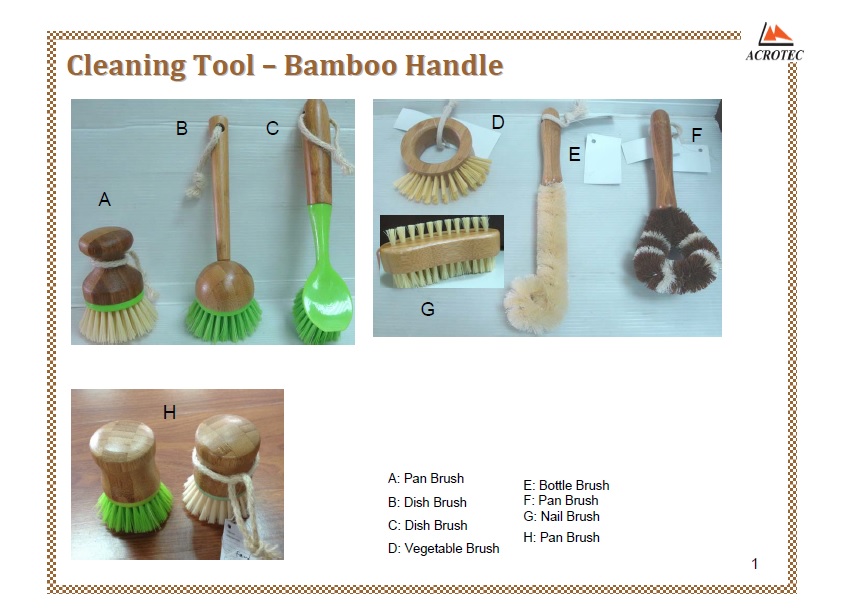 ACROTEC

Cleaning Tool – Bamboo Handle

A B C

D E F

G

H

A: Pan Brush
B: Dish Brush
C: Dish Brush
D: Vegetable Brush

E: Bottle Brush
F: Pan Brush
G: Nail Brush
H: Pan Brush

1